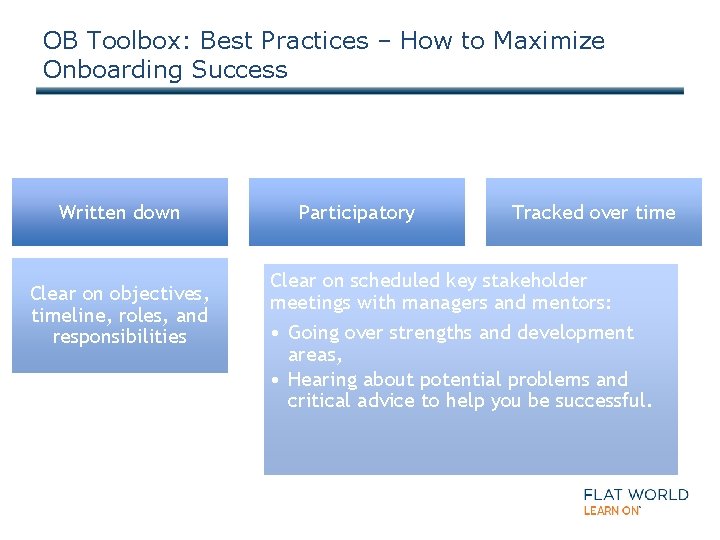 OB Toolbox: Best Practices – How to Maximize Onboarding Success

Written down

Participatory

Tracked over time

Clear on objectives, timeline, roles, and responsibilities

Clear on scheduled key stakeholder meetings with managers and mentors:

• Going over strengths and development areas,
• Hearing about potential problems and critical advice to help you be successful.

FLAT WORLD
LEARN ON